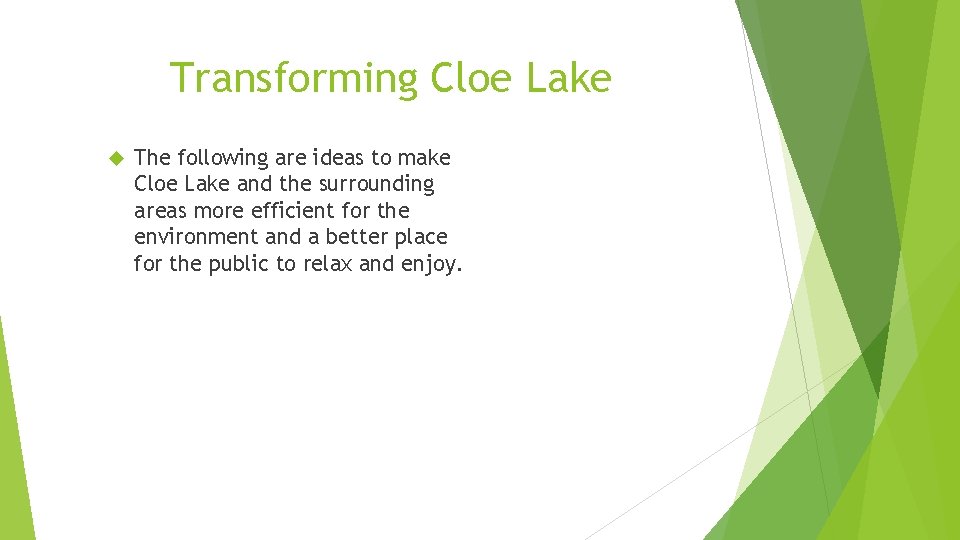 Transforming Cloe Lake

The following are ideas to make Cloe Lake and the surrounding areas more efficient for the environment and a better place for the public to relax and enjoy.